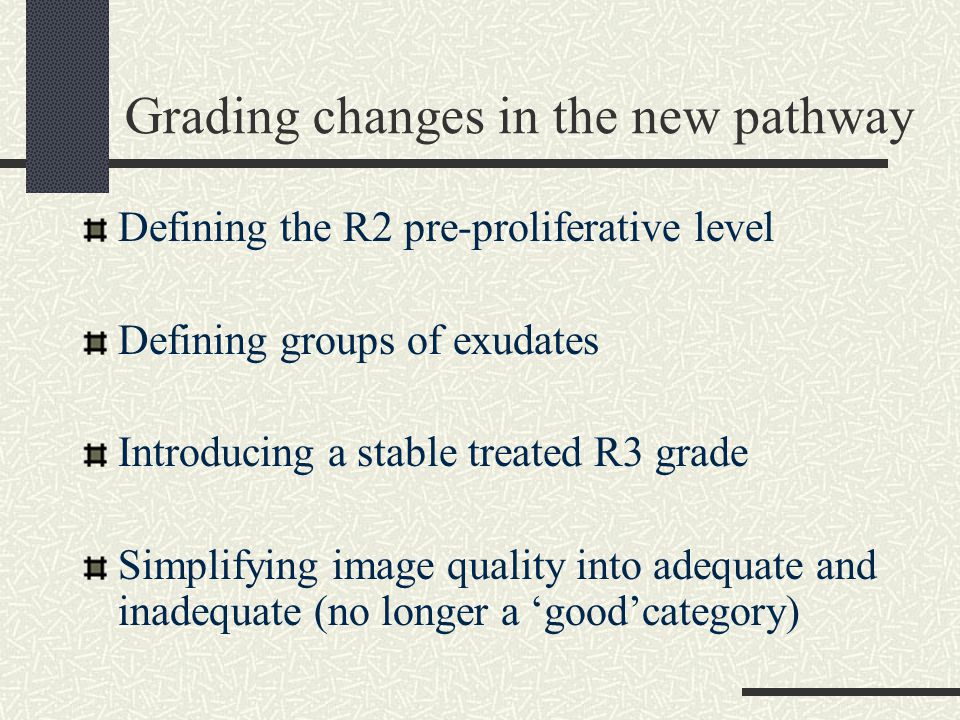 Grading changes in the new pathway

Defining the R2 pre-proliferative level

Defining groups of exudates

Introducing a stable treated R3 grade

Simplifying image quality into adequate and inadequate (no longer a ‘good’category)